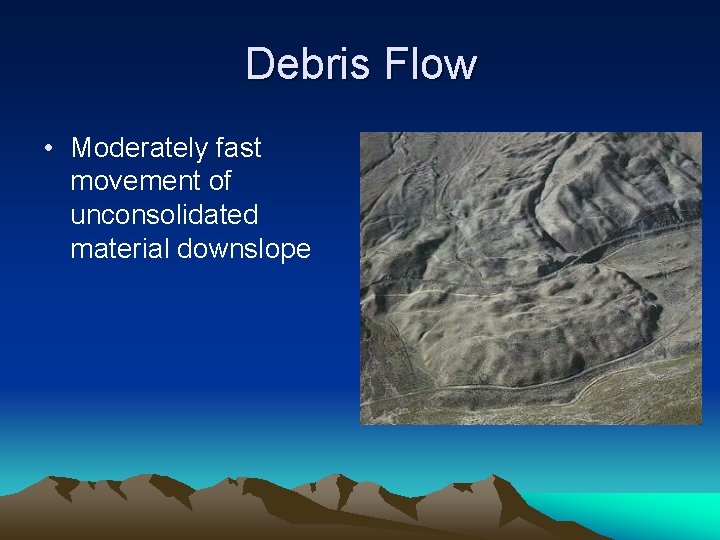 Debris Flow

• Moderately fast movement of unconsolidated material downslope